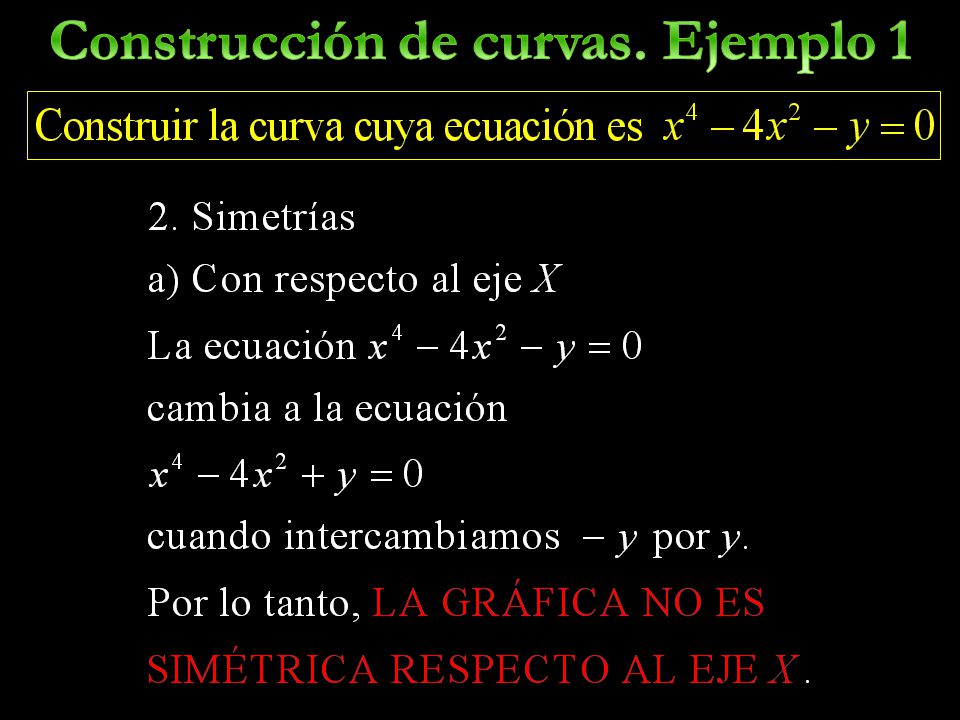 Construcción de curvas. Ejemplo 1

Construir la curva cuya ecuación es $x^4 - 4x^2 - y = 0$

2. Simetrías

a) Con respecto al eje $X$

La ecuación $x^4 - 4x^2 - y = 0$

cambia a la ecuación

$x^4 - 4x^2 + y = 0$

cuando intercambiamos $-y$ por $y$.

Por lo tanto, LA GRÁFICA NO ES SIMÉTRICA RESPECTO AL EJE $X$.